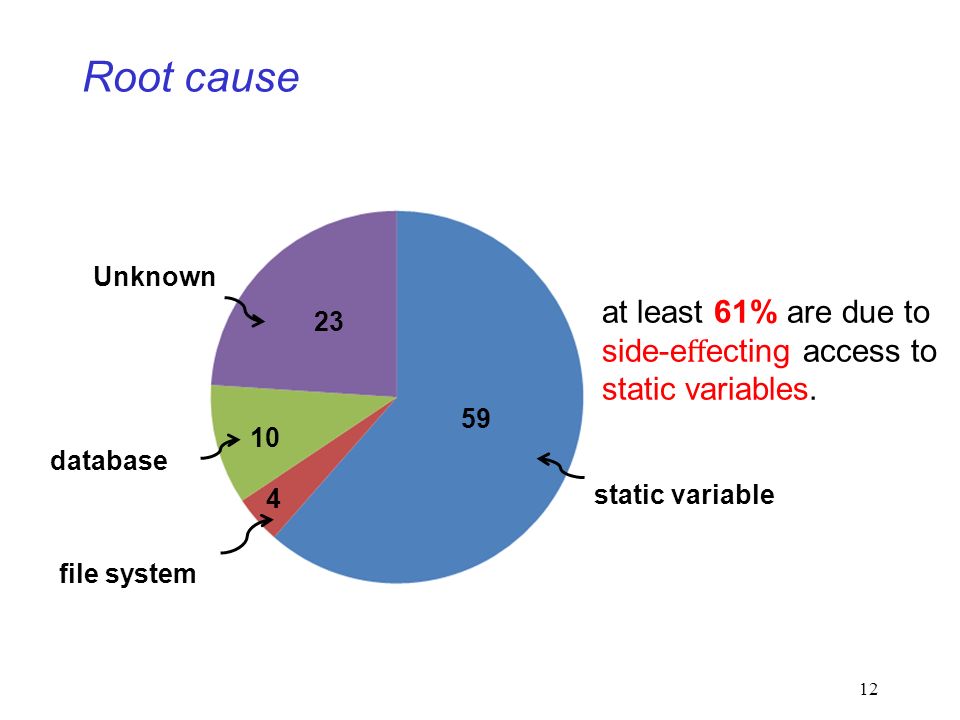 Root cause

Unknown

23

10

database

4

file system

59

static variable

at least 61% are due to side-effecting access to static variables.

12